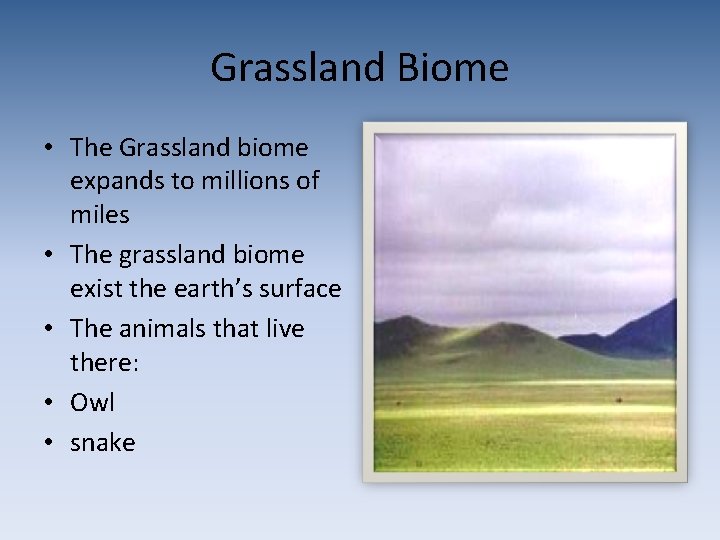 Grassland Biome

• The Grassland biome expands to millions of miles
• The grassland biome exist the earth's surface
• The animals that live there:
• Owl
• snake